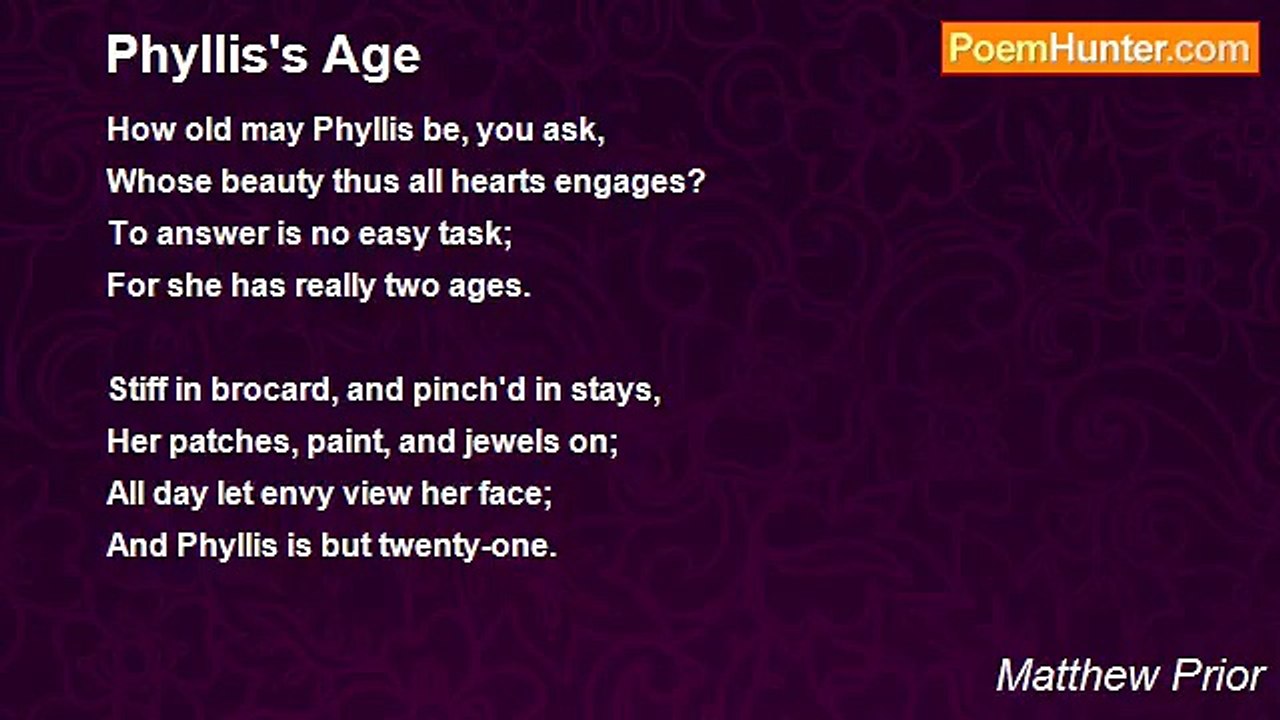 Phyllis's Age

PoemHunter.com

How old may Phyllis be, you ask,
Whose beauty thus all hearts engages?
To answer is no easy task;
For she has really two ages.

Stiff in brocard, and pinch'd in stays,
Her patches, paint, and jewels on;
All day let envy view her face;
And Phyllis is but twenty-one.

Matthew Prior